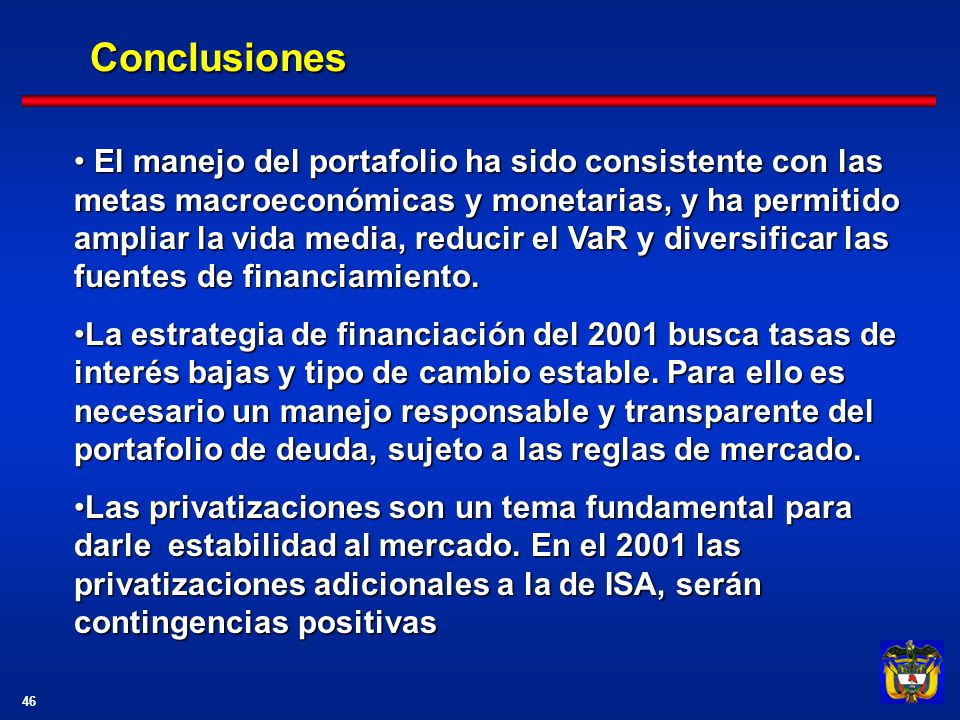 Conclusiones

• El manejo del portafolio ha sido consistente con las metas macroeconómicas y monetarias, y ha permitido ampliar la vida media, reducir el VaR y diversificar las fuentes de financiamiento.

•La estrategia de financiación del 2001 busca tasas de interés bajas y tipo de cambio estable. Para ello es necesario un manejo responsable y transparente del portafolio de deuda, sujeto a las reglas de mercado.

•Las privatizaciones son un tema fundamental para darle estabilidad al mercado. En el 2001 las privatizaciones adicionales a la de ISA, serán contingencias positivas

46